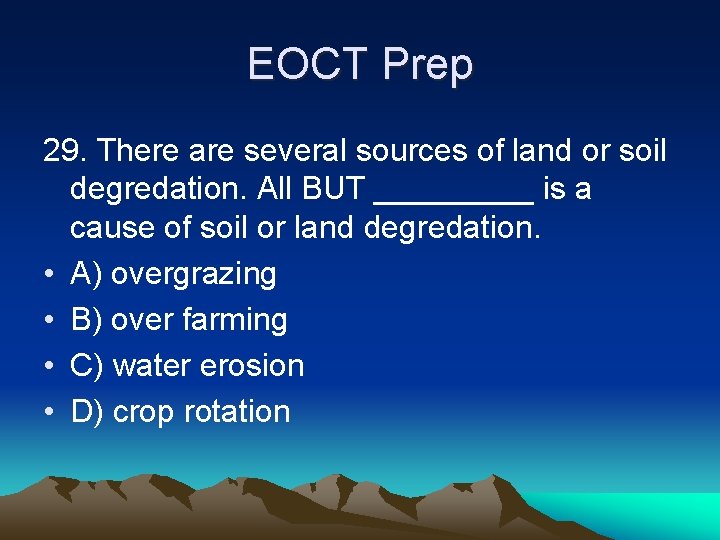 EOCT Prep

29. There are several sources of land or soil degredation. All BUT _________ is a cause of soil or land degredation.

• A) overgrazing
• B) over farming
• C) water erosion
• D) crop rotation